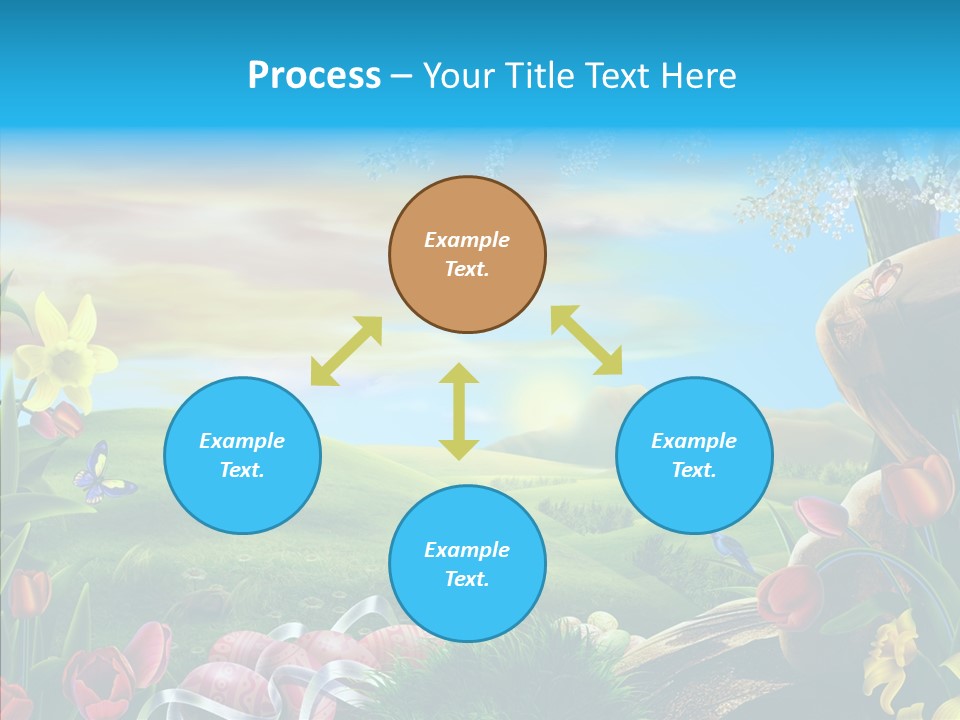 Process – Your Title Text Here

Example Text.

Example Text.

Example Text.

Example Text.